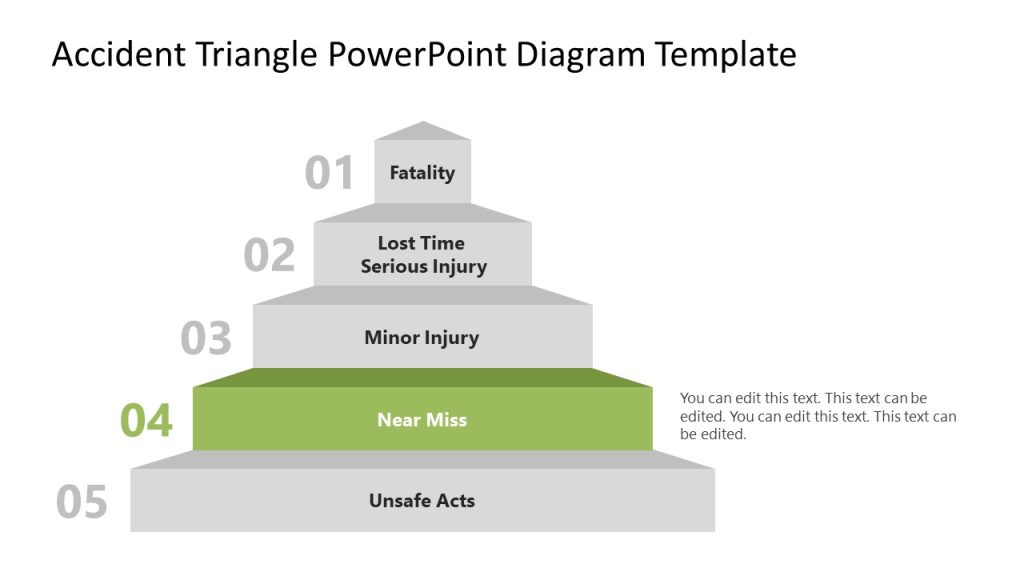 Accident Triangle PowerPoint Diagram Template

01 Fatality

02 Lost Time Serious Injury

03 Minor Injury

04 Near Miss

You can edit this text. This text can be edited. You can edit this text. This text can be edited.

05 Unsafe Acts